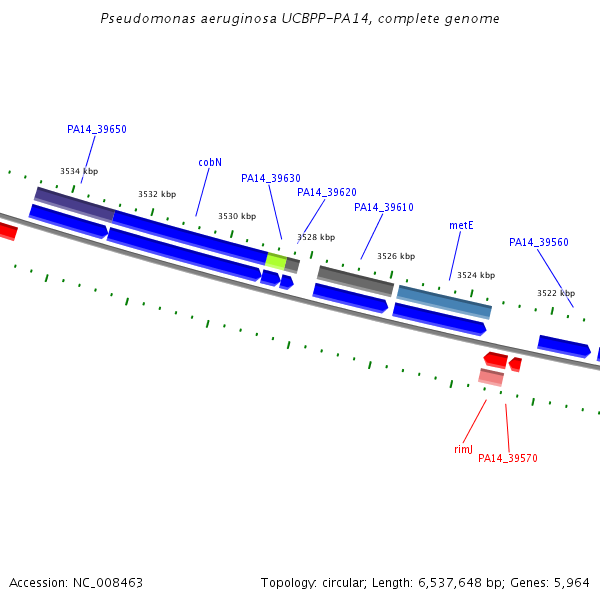 Pseudomonas aeruginosa UCBPP-PA14, complete genome

PA14_39650

3534 kbp

cobN

3532 kbp

PA14_39630

PA14_39620

3530 kbp

PA14_39610

3528 kbp

metE

3526 kbp

PA14_39560

3524 kbp

3522 kbp

rimJ

PA14_39570

Accession: NC_008463

Topology: circular; Length: 6,537,648 bp; Genes: 5,964